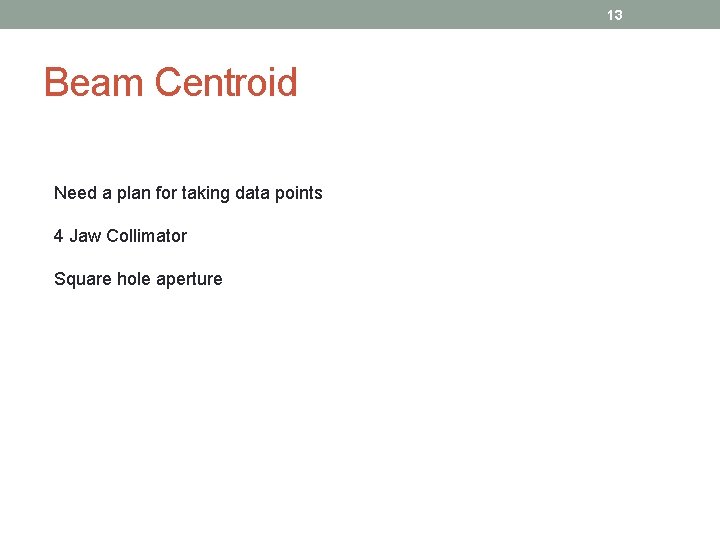 13

Beam Centroid

Need a plan for taking data points

4 Jaw Collimator

Square hole aperture